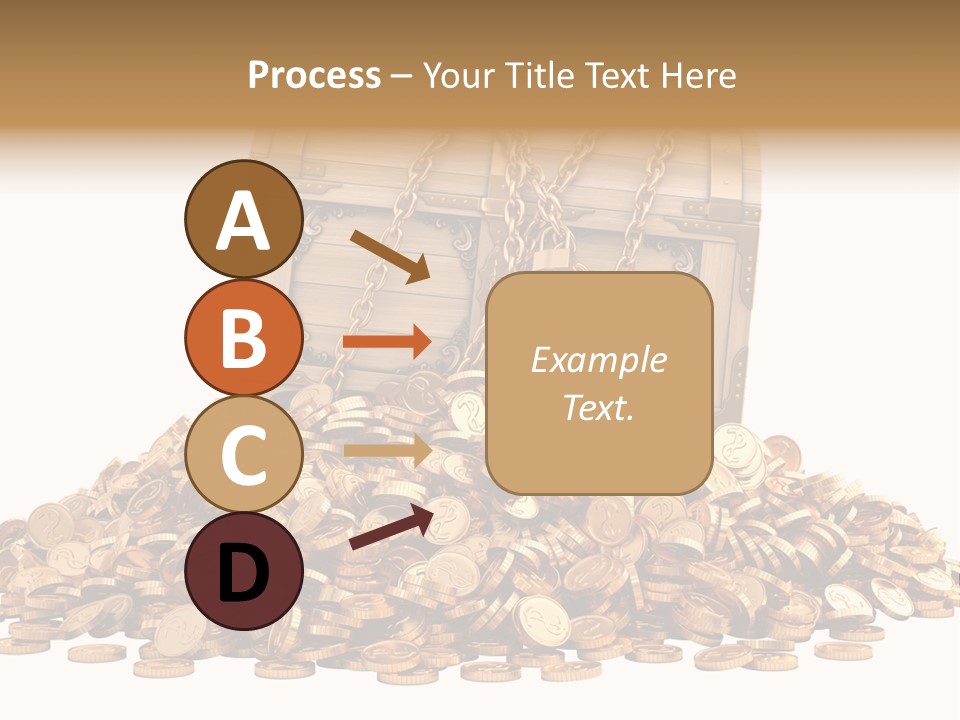 Process – Your Title Text Here

A

B

C

D

Example Text.